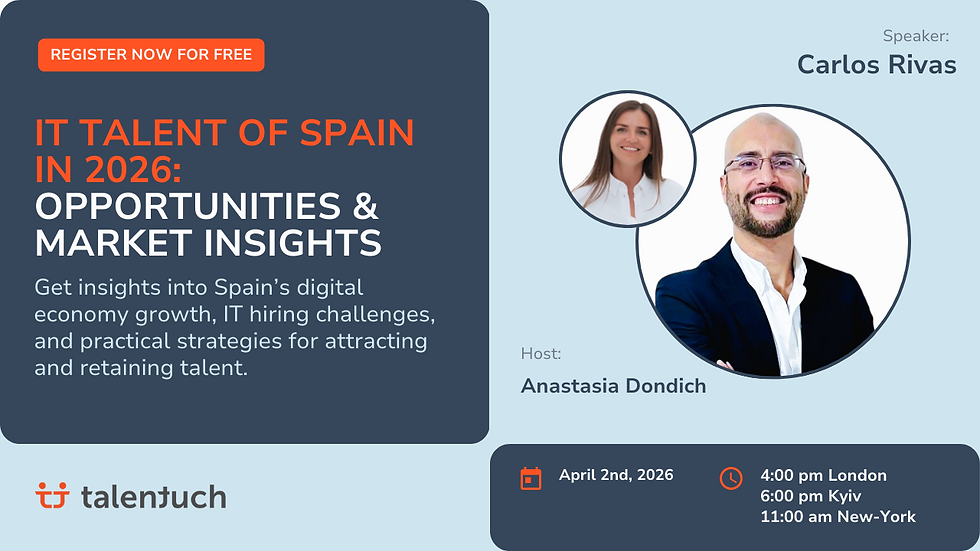 REGISTER NOW FOR FREE

IT TALENT OF SPAIN IN 2026: OPPORTUNITIES & MARKET INSIGHTS

Get insights into Spain's digital economy growth, IT hiring challenges, and practical strategies for attracting and retaining talent.

Speaker:
Carlos Rivas

Host:
Anastasia Dondich

talentuch

April 2nd, 2026

4:00 pm London
6:00 pm Kyiv
11:00 am New-York